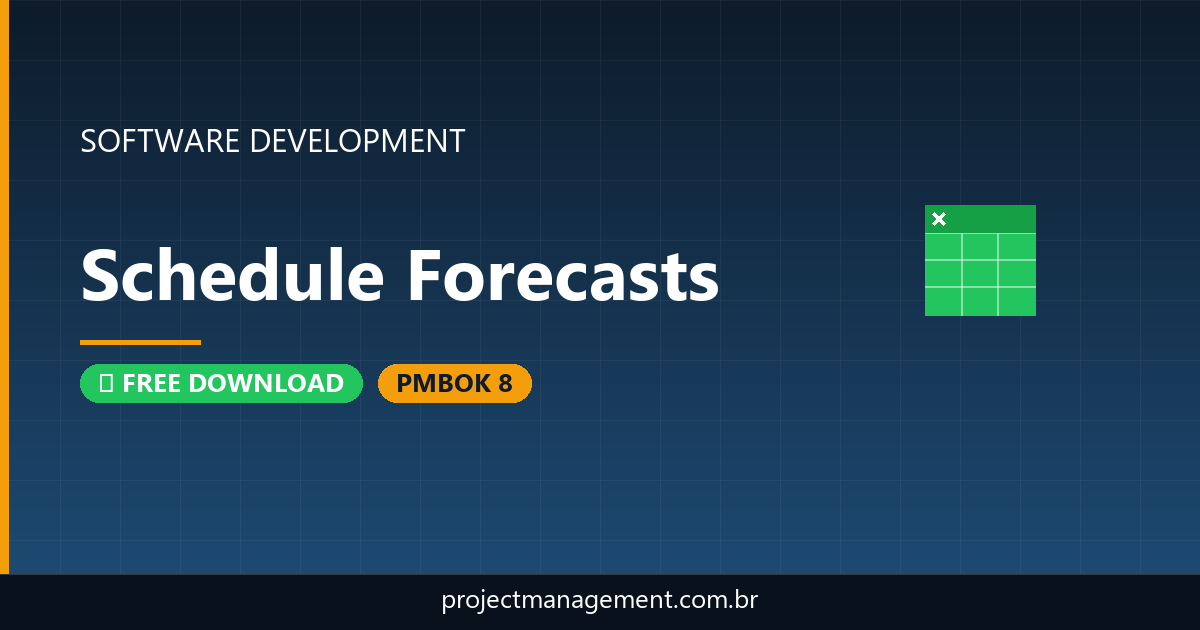 SOFTWARE DEVELOPMENT

Schedule Forecasts

FREE DOWNLOAD

PMBOK 8

projectmanagement.com.br